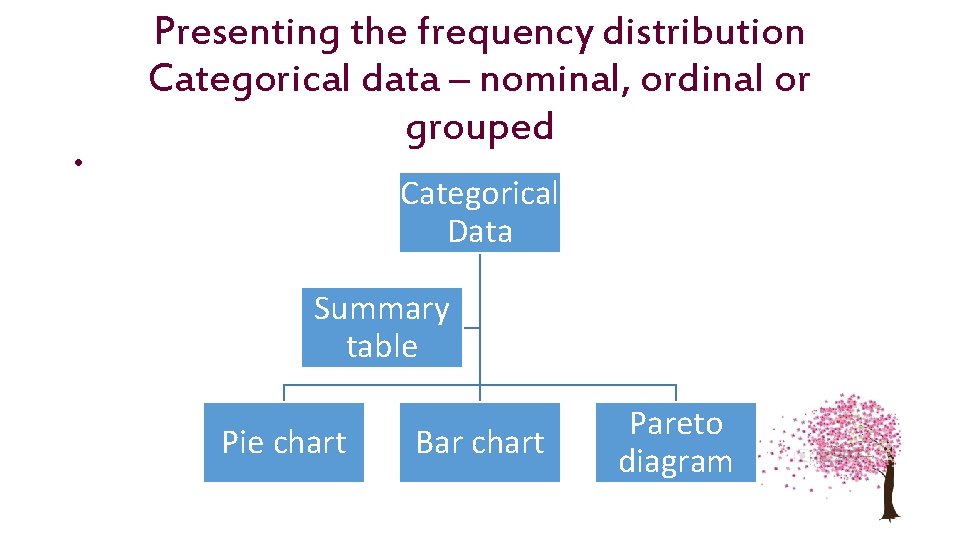 Presenting the frequency distribution Categorical data – nominal, ordinal or grouped

•

Categorical Data

Summary table

Pie chart

Bar chart

Pareto diagram